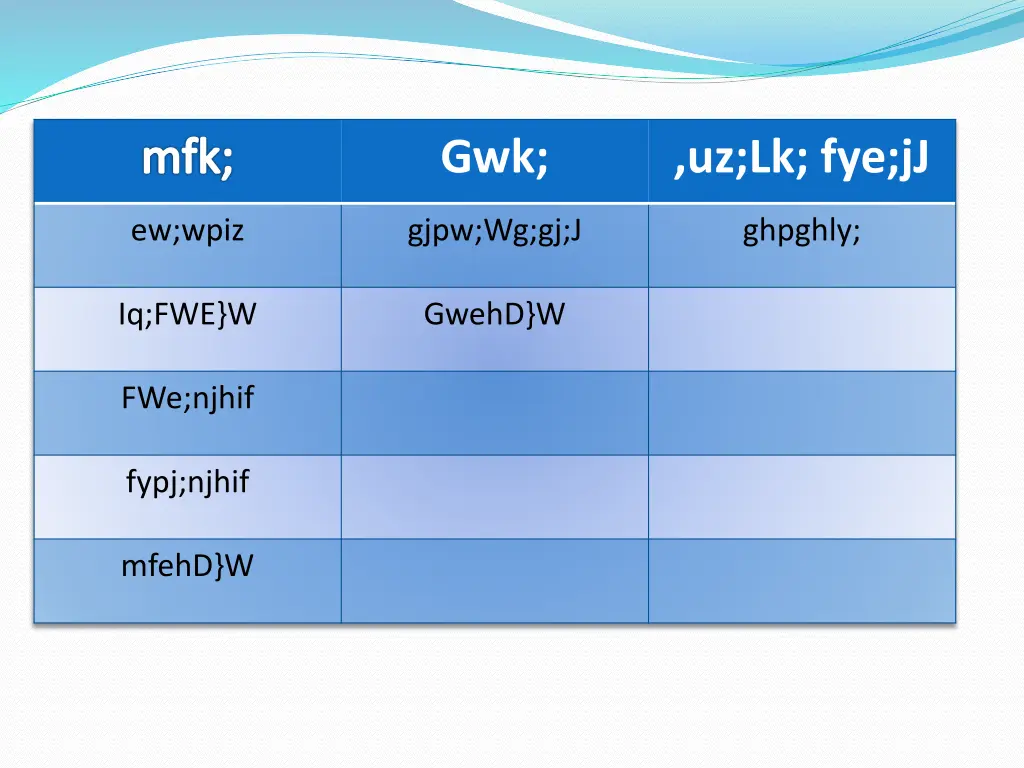 | mfk; | Gwk; | ,uz;Lk; fye;jJ |
|---|---|---|
| ew;wpiz | gjpw;Wg;gj;J | ghpghly; |
| Iq;FWE}W | GwehD}W | |
| FWe;njhif | | |
| fypj;njhif | | |
| mfehD}W | | |